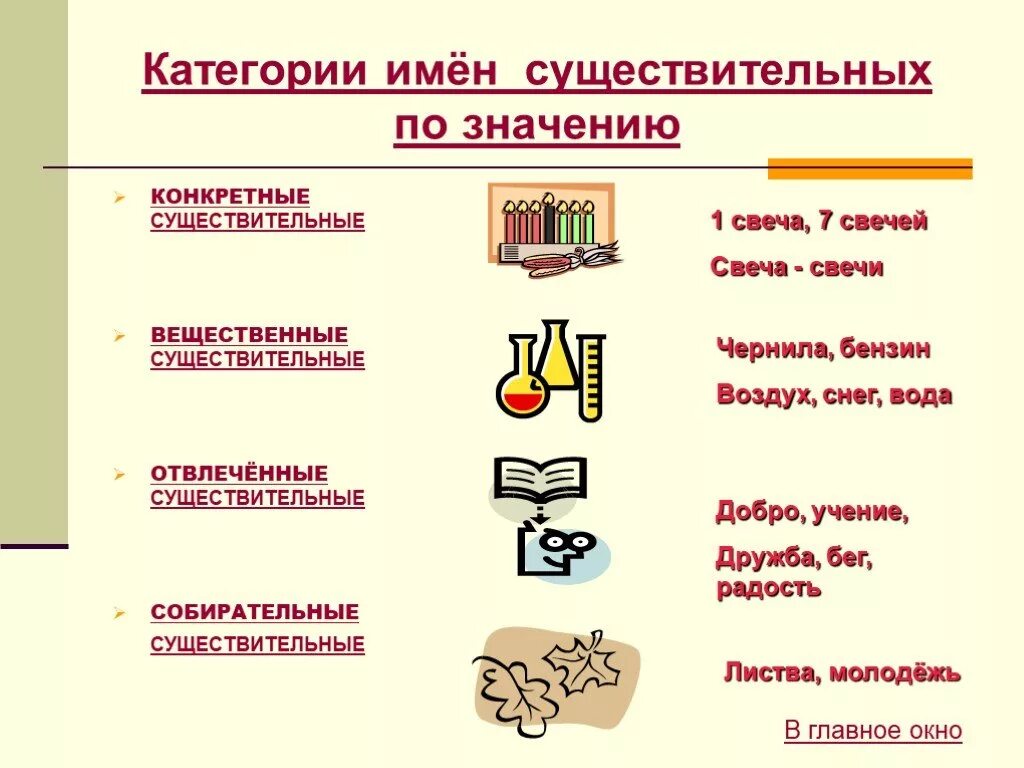 Категории имён существительных по значению

КОНКРЕТНЫЕ СУЩЕСТВИТЕЛЬНЫЕ

1 свеча, 7 свечей

Свеча - свечи

ВЕЩЕСТВЕННЫЕ СУЩЕСТВИТЕЛЬНЫЕ

Чернила, бензин

Воздух, снег, вода

ОТВЛЕЧЁННЫЕ СУЩЕСТВИТЕЛЬНЫЕ

Добро, учение,

Дружба, бег, радость

СОБИРАТЕЛЬНЫЕ СУЩЕСТВИТЕЛЬНЫЕ

Листва, молодёжь

В главное окно